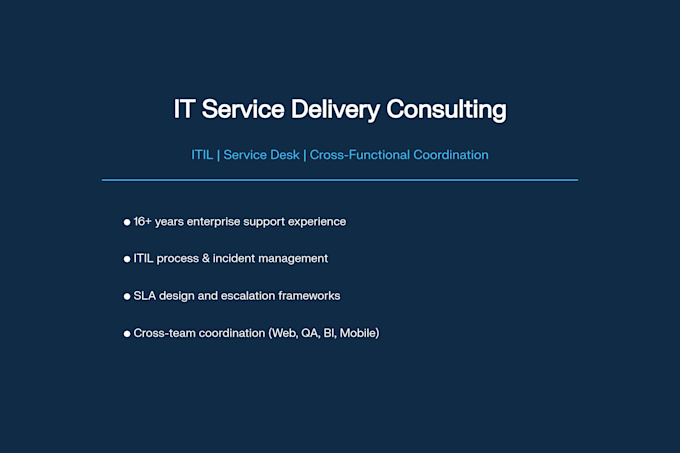 IT Service Delivery Consulting

ITIL | Service Desk | Cross-Functional Coordination

● 16+ years enterprise support experience

● ITIL process & incident management

● SLA design and escalation frameworks

● Cross-team coordination (Web, QA, BI, Mobile)